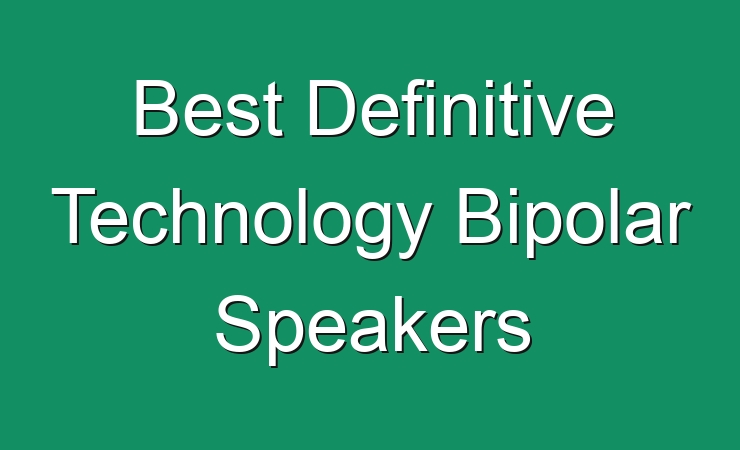 Best Definitive Technology Bipolar Speakers